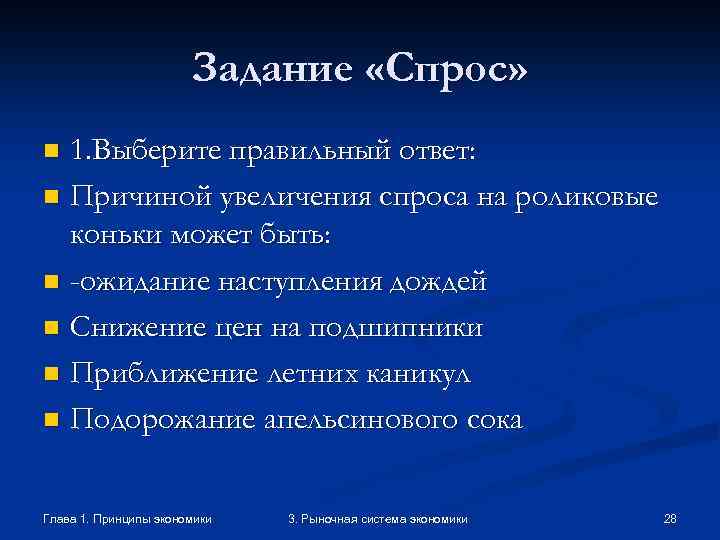 Задание «Спрос»

1.Выберите правильный ответ:

Причиной увеличения спроса на роликовые коньки может быть:

-ожидание наступления дождей

Снижение цен на подшипники

Приближение летних каникул

Подорожание апельсинового сока

Глава 1. Принципы экономики

3. Рыночная система экономики

28